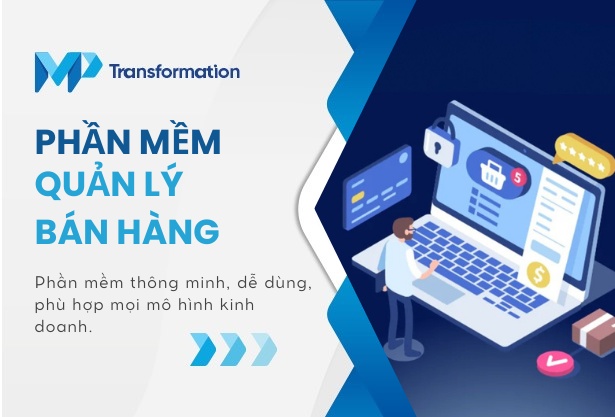 MP Transformation

PHẦN MỀM
QUẢN LÝ
BÁN HÀNG

Phần mềm thông minh, dễ dùng, phù hợp mọi mô hình kinh doanh.

5

$